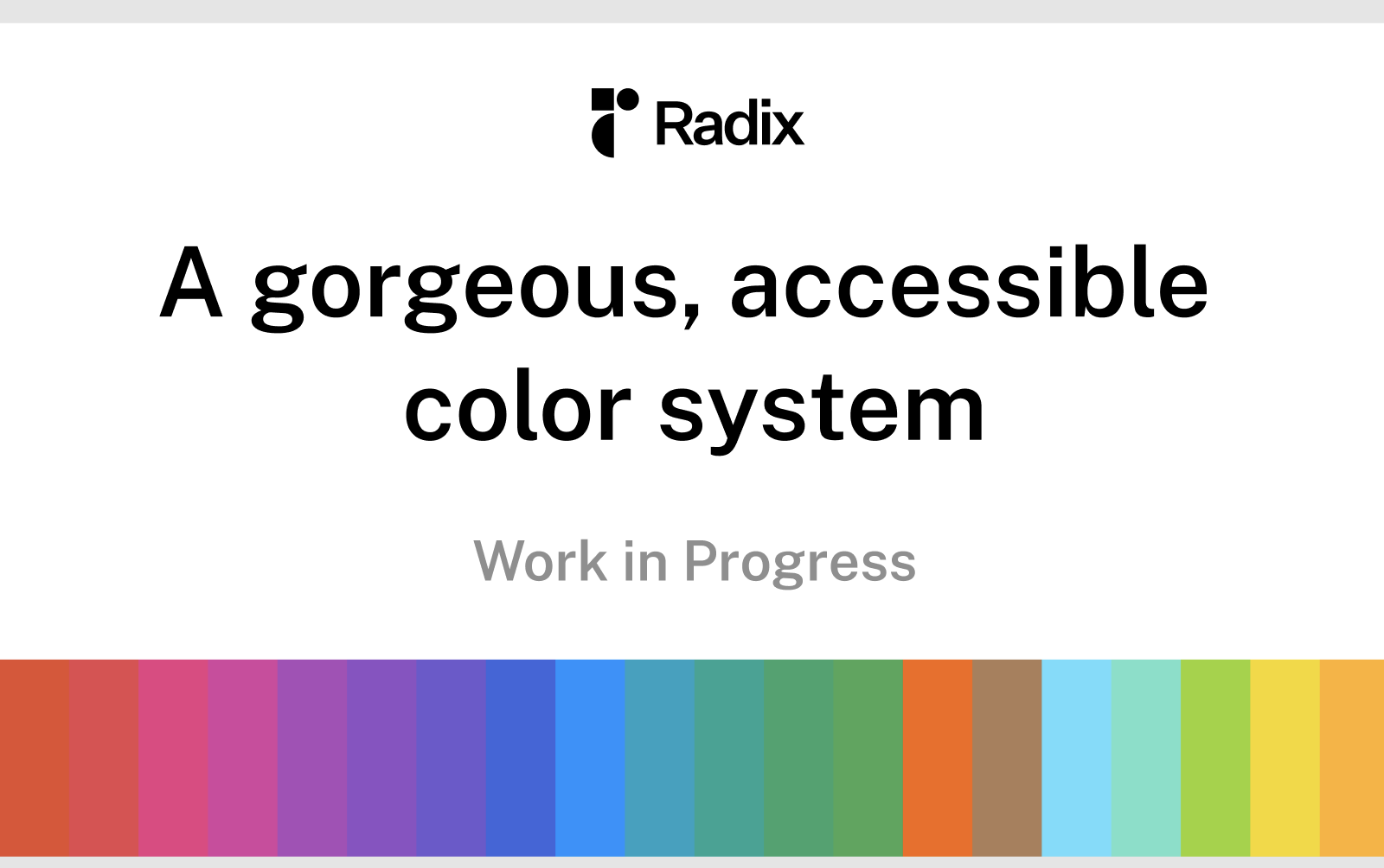 Radix

A gorgeous, accessible color system

Work in Progress